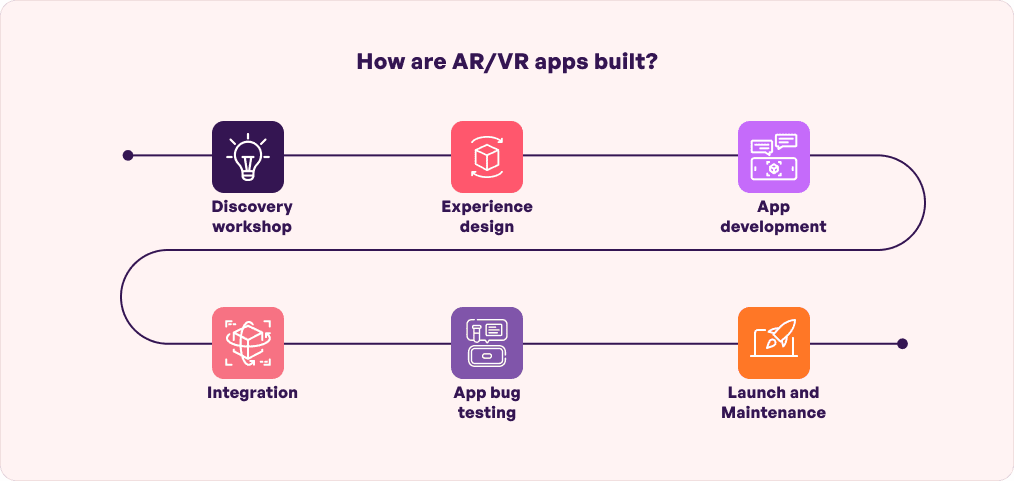 How are AR/VR apps built?

Discovery workshop

Experience design

App development

Integration

App bug testing

Launch and Maintenance